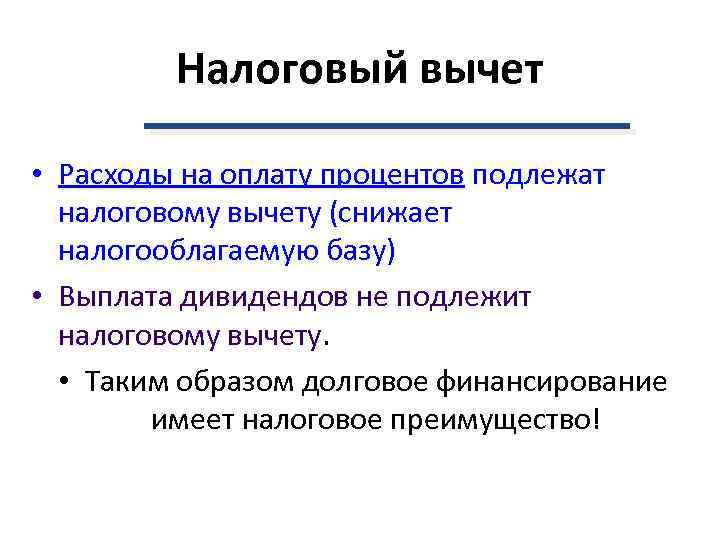 Налоговый вычет

• Расходы на оплату процентов подлежат налоговому вычету (снижает налогооблагаемую базу)
• Выплата дивидендов не подлежит налоговому вычету.
• Таким образом долговое финансирование имеет налоговое преимущество!